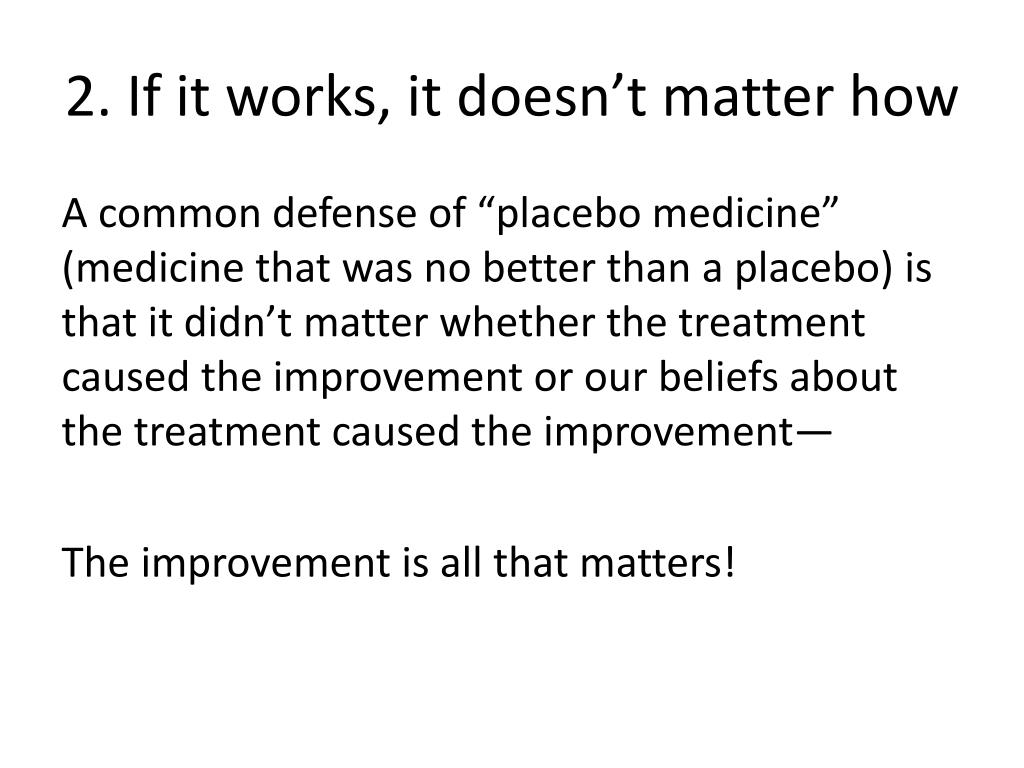 2. If it works, it doesn’t matter how

A common defense of “placebo medicine” (medicine that was no better than a placebo) is that it didn’t matter whether the treatment caused the improvement or our beliefs about the treatment caused the improvement—

The improvement is all that matters!